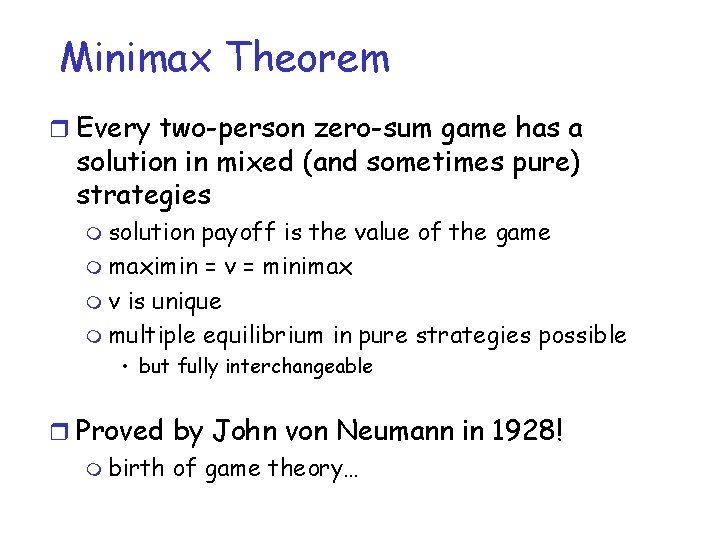 Minimax Theorem

Every two-person zero-sum game has a solution in mixed (and sometimes pure) strategies

solution payoff is the value of the game

maximin = v = minimax

v is unique

multiple equilibrium in pure strategies possible

• but fully interchangeable

Proved by John von Neumann in 1928!

birth of game theory…